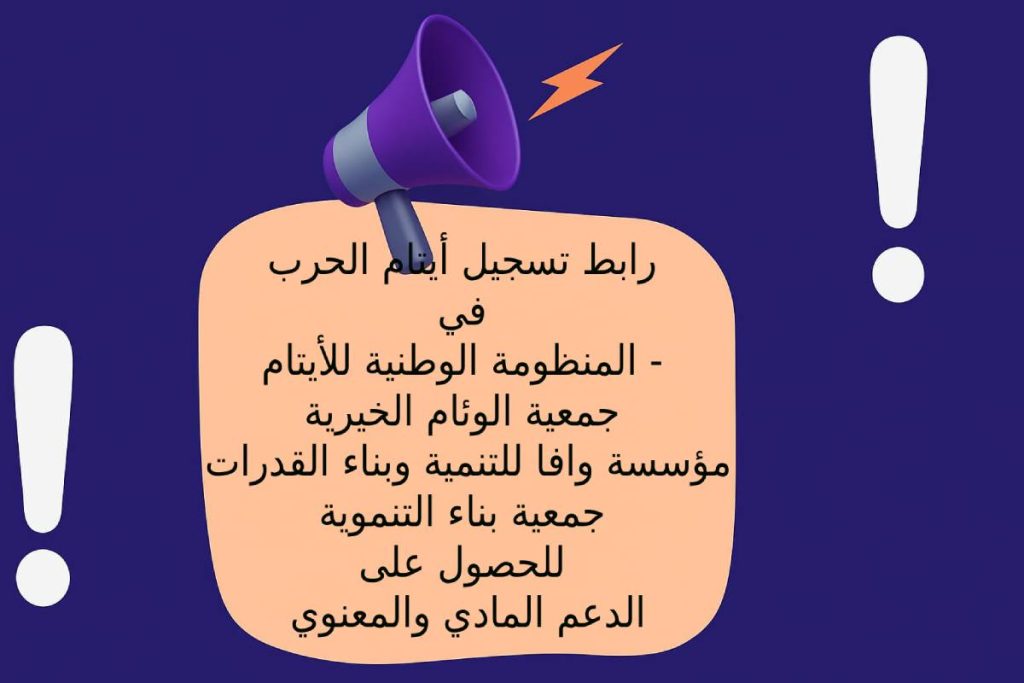 رابط تسجيل أيتام الحرب
في
- المنظومة الوطنية للأيتام
جمعية الوئام الخيرية
مؤسسة وافا للتنمية وبناء القدرات
جمعية بناء التنموية
للحصول على
الدعم المادي والمعنوي